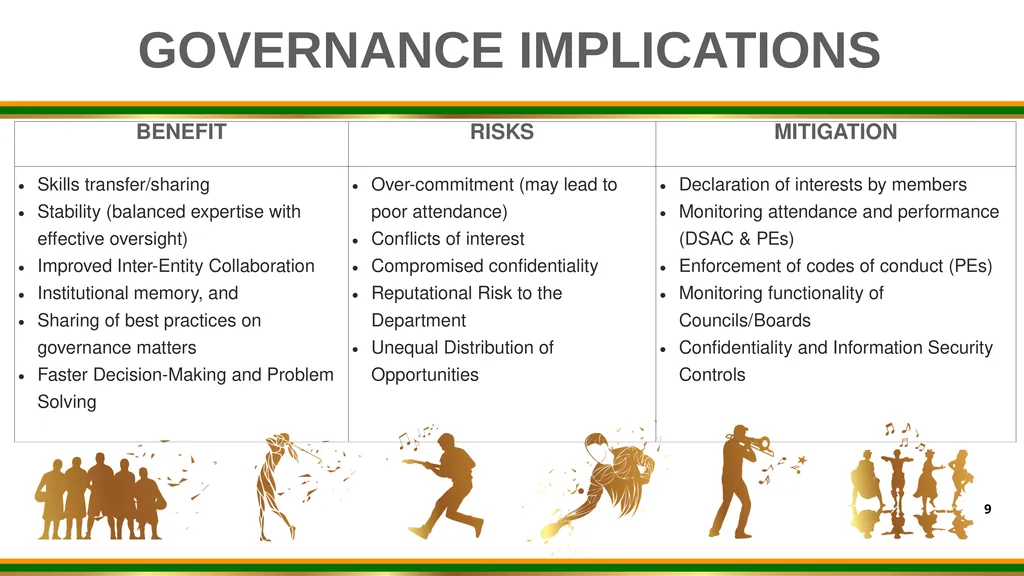 GOVERNANCE IMPLICATIONS

| BENEFIT | RISKS | MITIGATION |
|---|---|---|
| • Skills transfer/sharing • Stability (balanced expertise with effective oversight) • Improved Inter-Entity Collaboration • Institutional memory, and • Sharing of best practices on governance matters • Faster Decision-Making and Problem Solving | • Over-commitment (may lead to poor attendance) • Conflicts of interest • Compromised confidentiality • Reputational Risk to the Department • Unequal Distribution of Opportunities | • Declaration of interests by members • Monitoring attendance and performance (DSAC & PEs) • Enforcement of codes of conduct (PEs) • Monitoring functionality of Councils/Boards • Confidentiality and Information Security Controls |

9